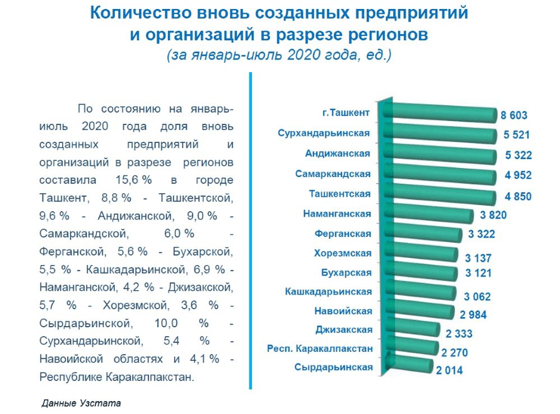 Количество вновь созданных предприятий и организаций в разрезе регионов
(за январь-июль 2020 года, ед.)

По состоянию на январь-июль 2020 года доля вновь созданных предприятий и организаций в разрезе регионов составила 15,6 % в городе Ташкент, 8,8 % - Ташкентской, 9,6 % - Андижанской, 9,0 % - Самаркандской, 6,0 % - Ферганской, 5,6 % - Бухарской, 5,5 % - Кашкадарьинской, 6,9 % - Наманганской, 4,2 % - Джизакской, 5,7 % - Хорезмской, 3,6 % - Сырдарьинской, 10,0 % - Сурхандарьинской, 5,4 % - Навоийской областях и 4,1 % - Республике Каракалпакстан.

Данные Узстата

г.Ташкент 8 603
Сурхандарьинская 5 521
Андижанская 5 322
Самаркандская 4 952
Ташкентская 4 850
Наманганская 3 820
Ферганская 3 322
Хорезмская 3 137
Бухарская 3 121
Кашкадарьинская 3 062
Навоийская 2 984
Джизакская 2 333
Респ. Каракалпакстан 2 270
Сырдарьинская 2 014